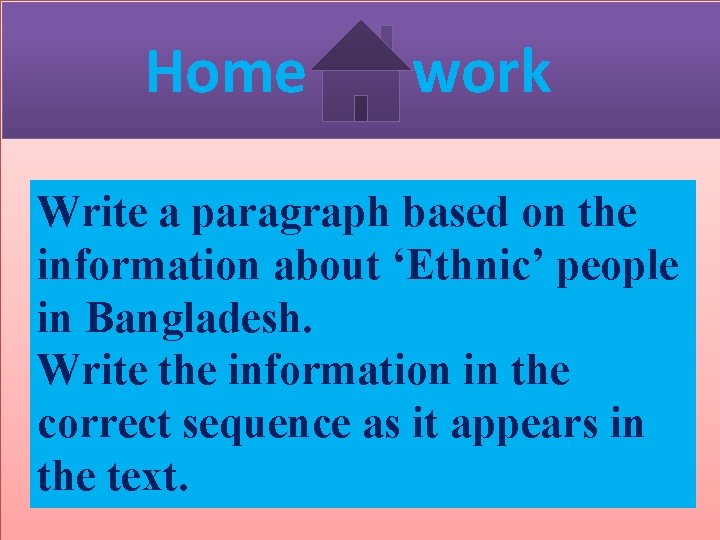 Home work

Write a paragraph based on the information about ‘Ethnic’ people in Bangladesh.
Write the information in the correct sequence as it appears in the text.